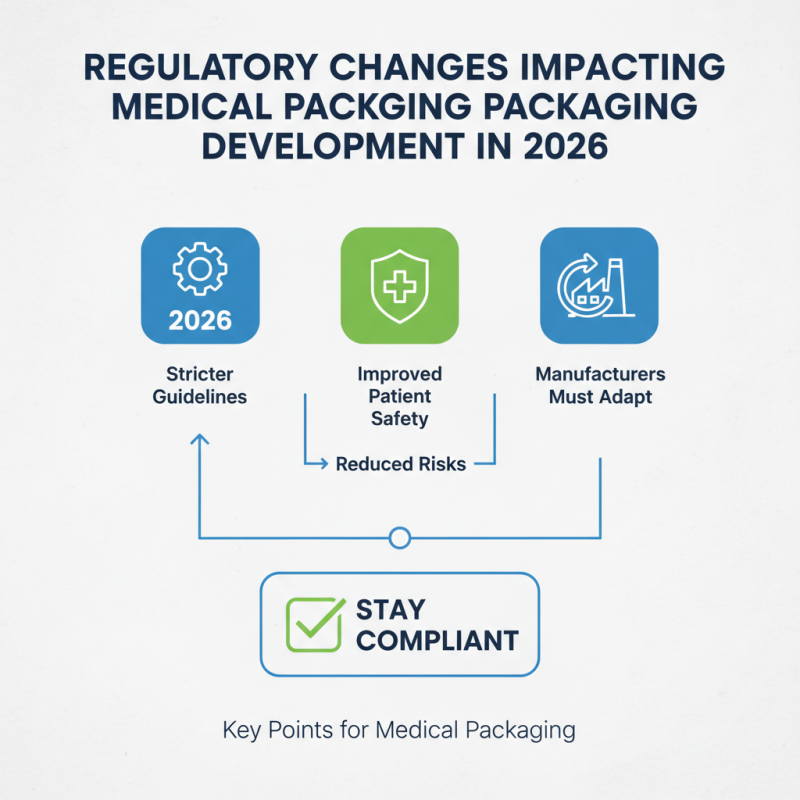 REGULATORY CHANGES IMPACTING MEDICAL PACKGING PACKAGING DEVELOPMENT IN 2026

2026

Stricter Guidelines

Improved Patient Safety

Manufacturers Must Adapt

Reduced Risks

STAY COMPLIANT

Key Points for Medical Packaging